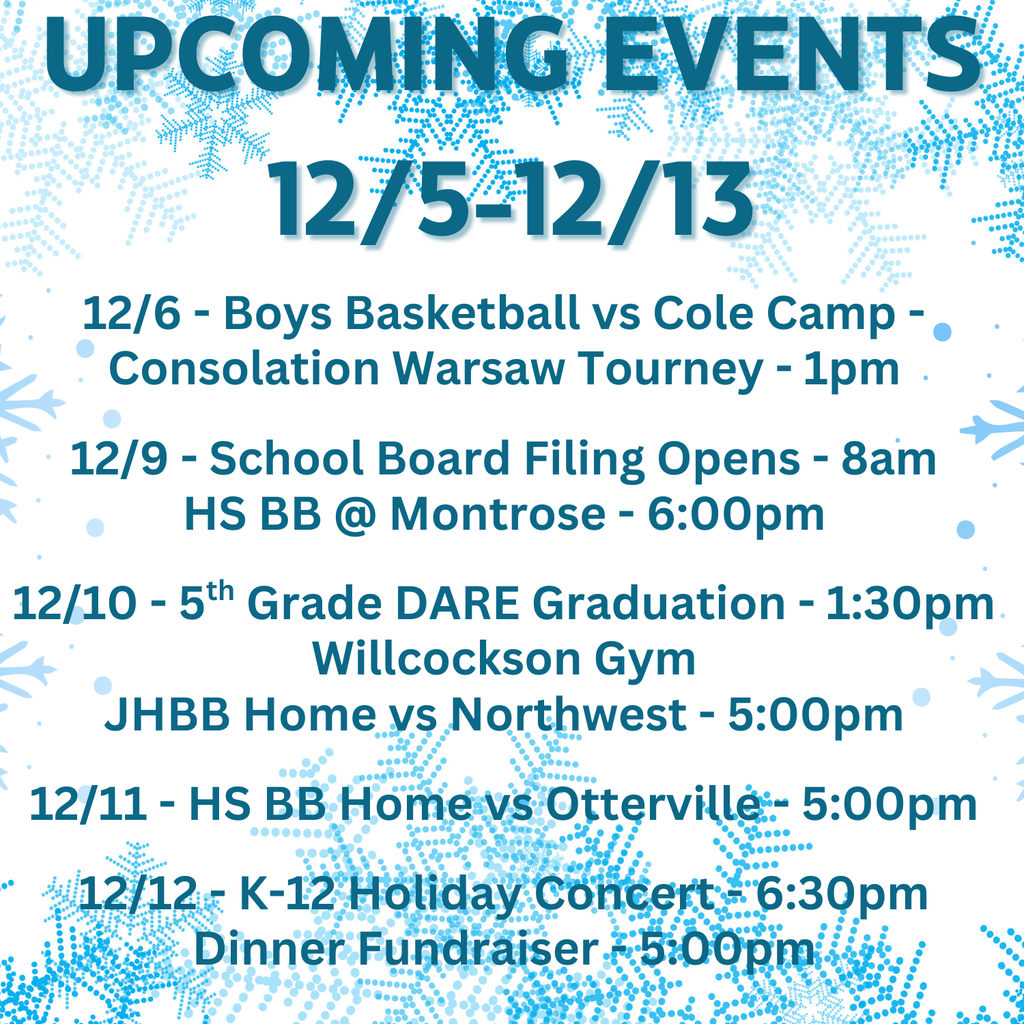 UPCOMING EVENTS
12/5-12/13

12/6 - Boys Basketball vs Cole Camp - Consolation Warsaw Tourney - 1pm

12/9 - School Board Filing Opens - 8am
HS BB @ Montrose - 6:00pm

12/10 - 5$^{th}$ Grade DARE Graduation - 1:30pm
Willcockson Gym
JHBB Home vs Northwest - 5:00pm

12/11 - HS BB Home vs Otterville - 5:00pm

12/12 - K-12 Holiday Concert - 6:30pm
Dinner Fundraiser - 5:00pm